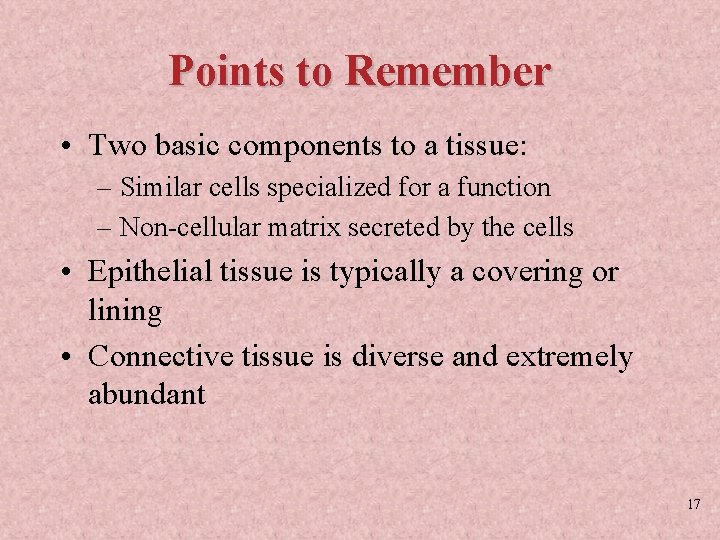 Points to Remember

• Two basic components to a tissue:
– Similar cells specialized for a function
– Non-cellular matrix secreted by the cells

• Epithelial tissue is typically a covering or lining

• Connective tissue is diverse and extremely abundant

17